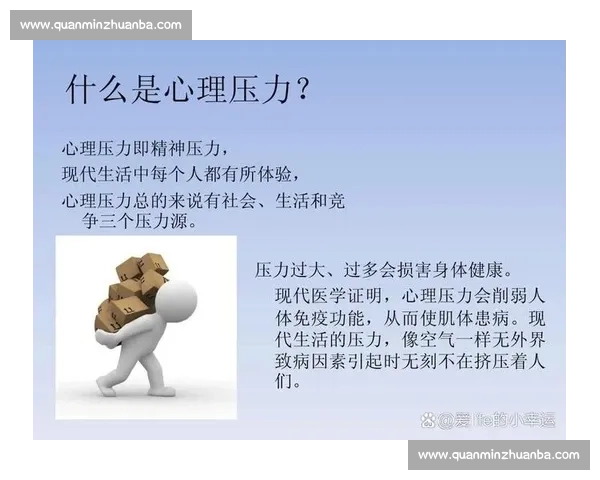 www.quanminzhuanba.com

什么是心理压力？

心理压力即精神压力，
现代生活中每个人都有所体验，
心理压力总的来说有社会、生活和竞争三个压力源。

压力过大、过多会损害身体健康。
现代医学证明，心理压力会削弱人体免疫功能，从而使肌体患病。现代生活的压力，像空气一样无外界致病因素引起时无刻不在挤压着人们。

@爱life的小幸运

www.quanminzhuanba.com